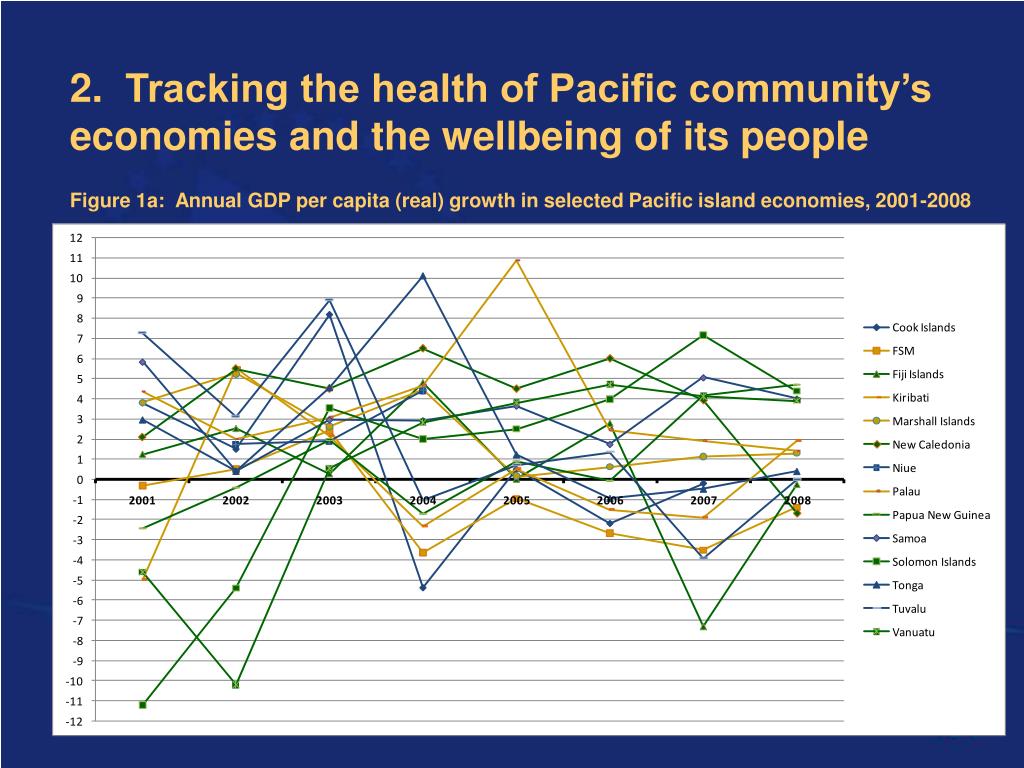 2. Tracking the health of Pacific community's economies and the wellbeing of its people

Figure 1a: Annual GDP per capita (real) growth in selected Pacific island economies, 2001-2008

12
11
10
9
8
7
6
5
4
3
2
1
0
-1
-2
-3
-4
-5
-6
-7
-8
-9
-10
-11
-12

2001
2002
2003
2004
2005
2006
2007
2008

Cook Islands
FSM
Fiji Islands
Kiribati
Marshall Islands
New Caledonia
Niue
Palau
Papua New Guinea
Samoa
Solomon Islands
Tonga
Tuvalu
Vanuatu